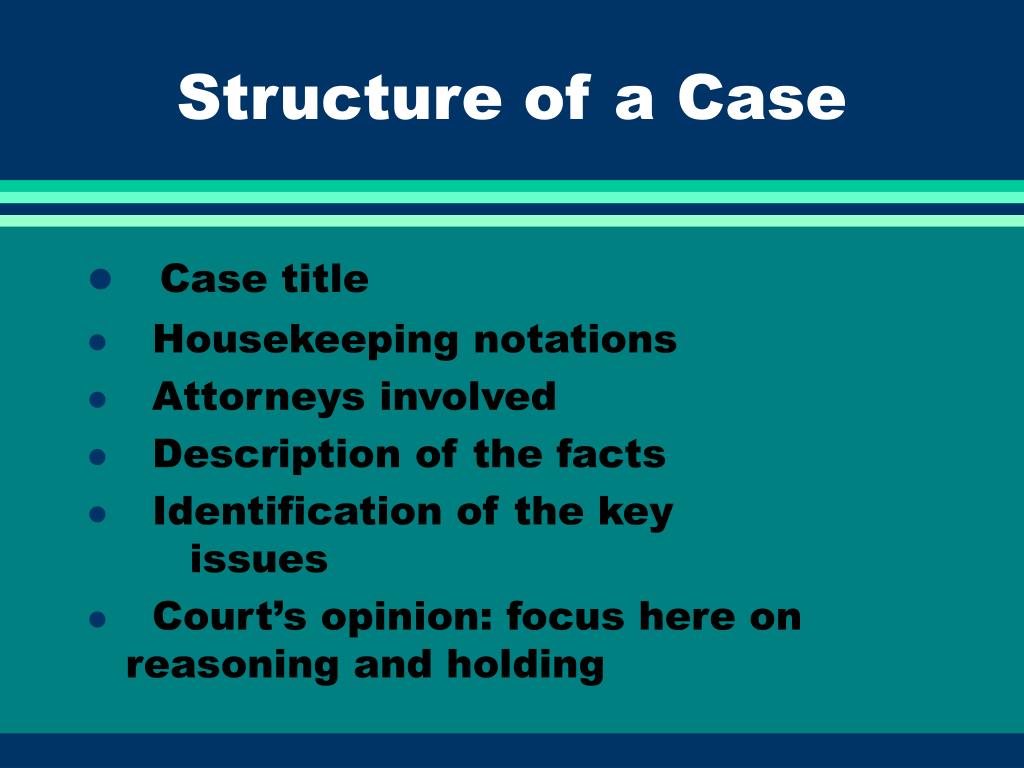 Structure of a Case

- Case title
- Housekeeping notations
- Attorneys involved
- Description of the facts
- Identification of the key issues
- Court’s opinion: focus here on reasoning and holding